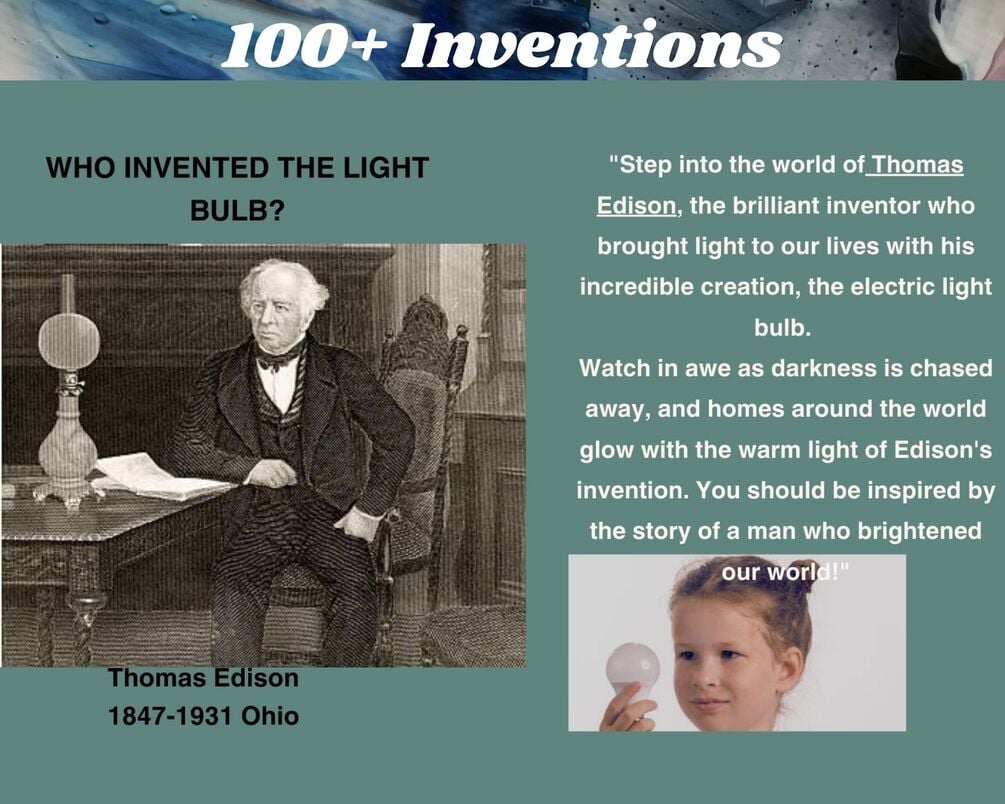 100+ Inventions

WHO INVENTED THE LIGHT BULB?

Thomas Edison
1847-1931 Ohio

"Step into the world of Thomas Edison, the brilliant inventor who brought light to our lives with his incredible creation, the electric light bulb.
Watch in awe as darkness is chased away, and homes around the world glow with the warm light of Edison's invention. You should be inspired by the story of a man who brightened our world!"